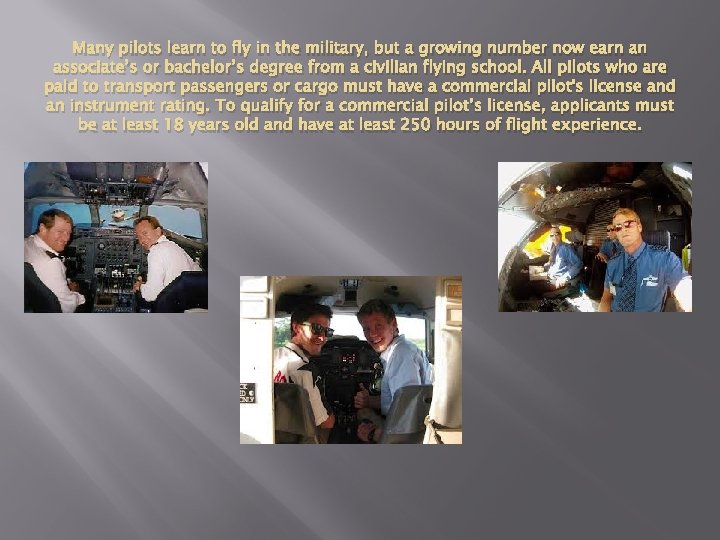 Many pilots learn to fly in the military, but a growing number now earn an associate's or bachelor's degree from a civilian flying school. All pilots who are paid to transport passengers or cargo must have a commercial pilot's license and an instrument rating. To qualify for a commercial pilot's license, applicants must be at least 18 years old and have at least 250 hours of flight experience.